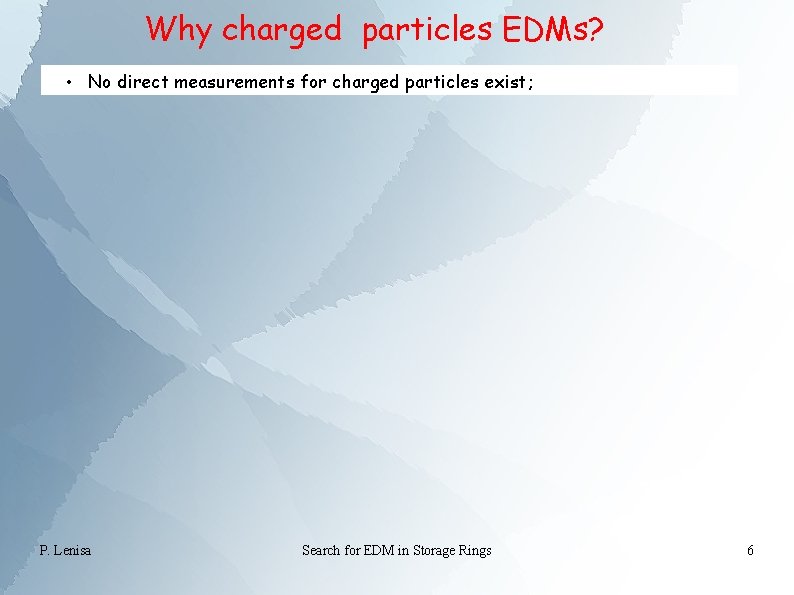 Why charged particles EDMs?

• No direct measurements for charged particles exist;

P. Lenisa

Search for EDM in Storage Rings

6